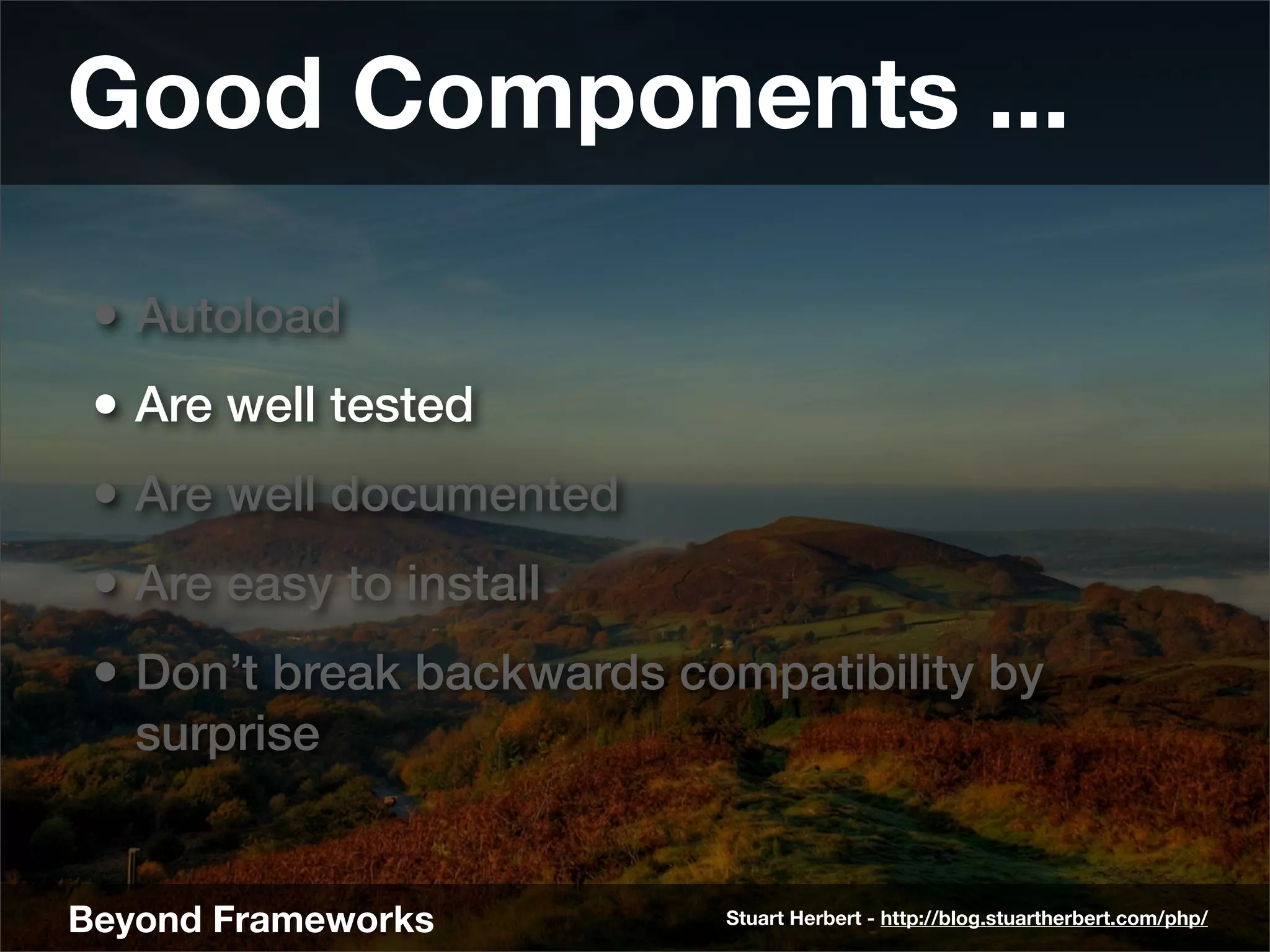 Good Components ...

• Autoload

• Are well tested

• Are well documented

• Are easy to install

• Don’t break backwards compatibility by surprise

Beyond Frameworks

Stuart Herbert - http://blog.stuartherbert.com/php/